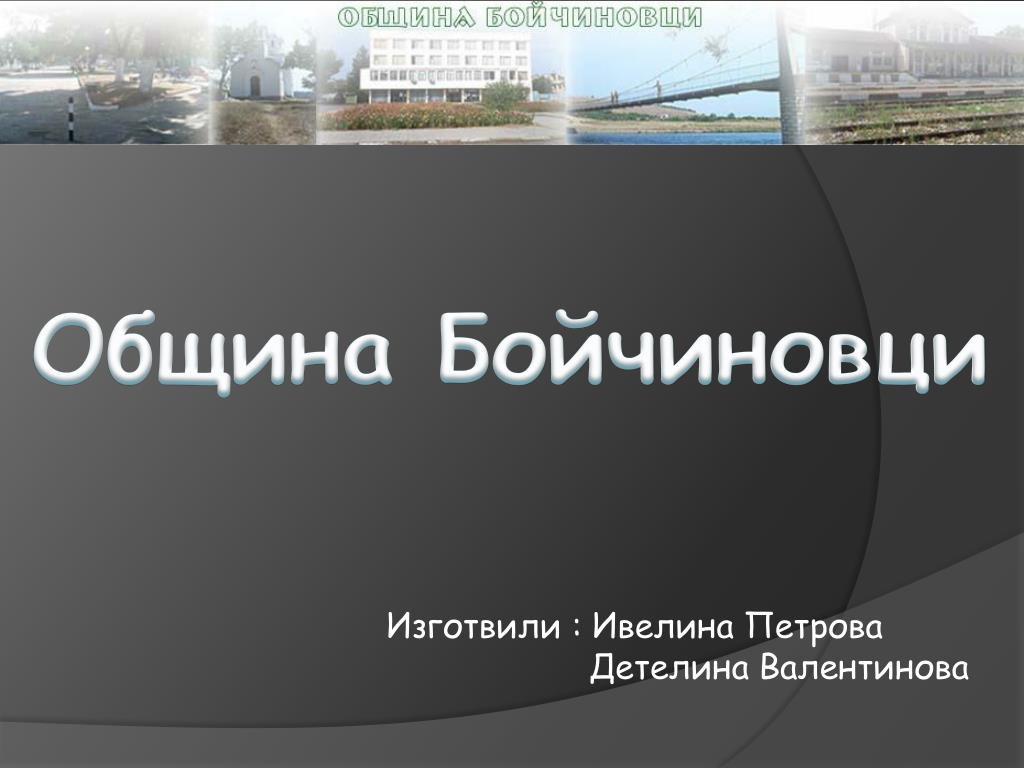 ОБЩИНА БОЙЧИНОВЦИ

Община Бойчиновци

Изготвили : Ивелина Петрова
Детелина Валентинова